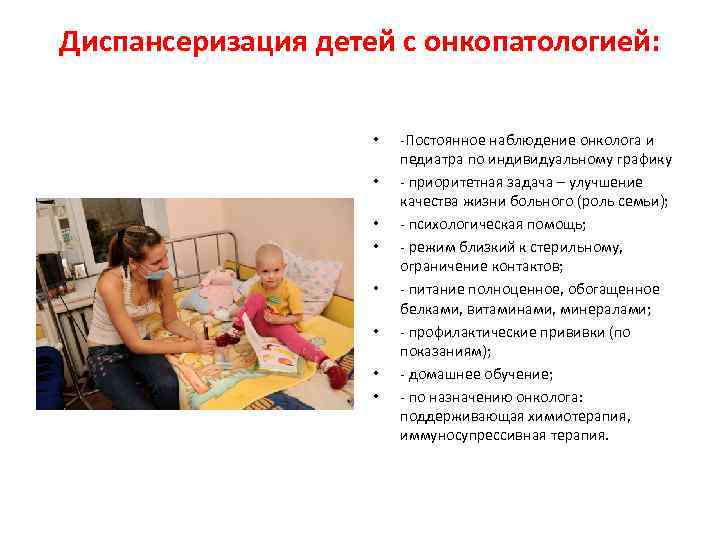 Диспансеризация детей с онкопатологией:

• -Постоянное наблюдение онколога и педиатра по индивидуальному графику
• - приоритетная задача – улучшение качества жизни больного (роль семьи);
• - психологическая помощь;
• - режим близкий к стерильному, ограничение контактов;
• - питание полноценное, обогащенное белками, витаминами, минералами;
• - профилактические прививки (по показаниям);
• - домашнее обучение;
• - по назначению онколога: поддерживающая химиотерапия, иммуносупрессивная терапия.